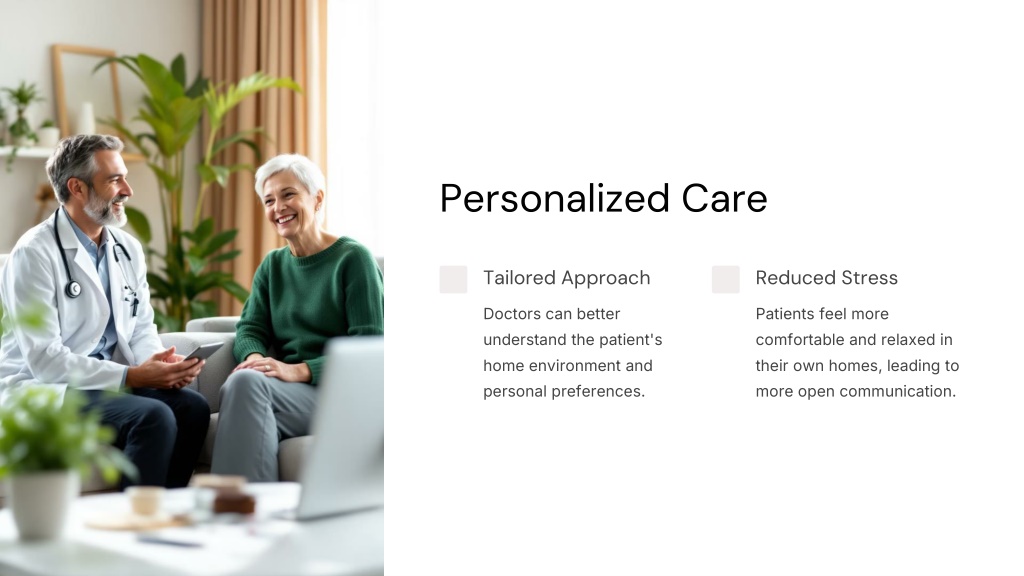 Personalized Care

Tailored Approach

Doctors can better understand the patient's home environment and personal preferences.

Reduced Stress

Patients feel more comfortable and relaxed in their own homes, leading to more open communication.